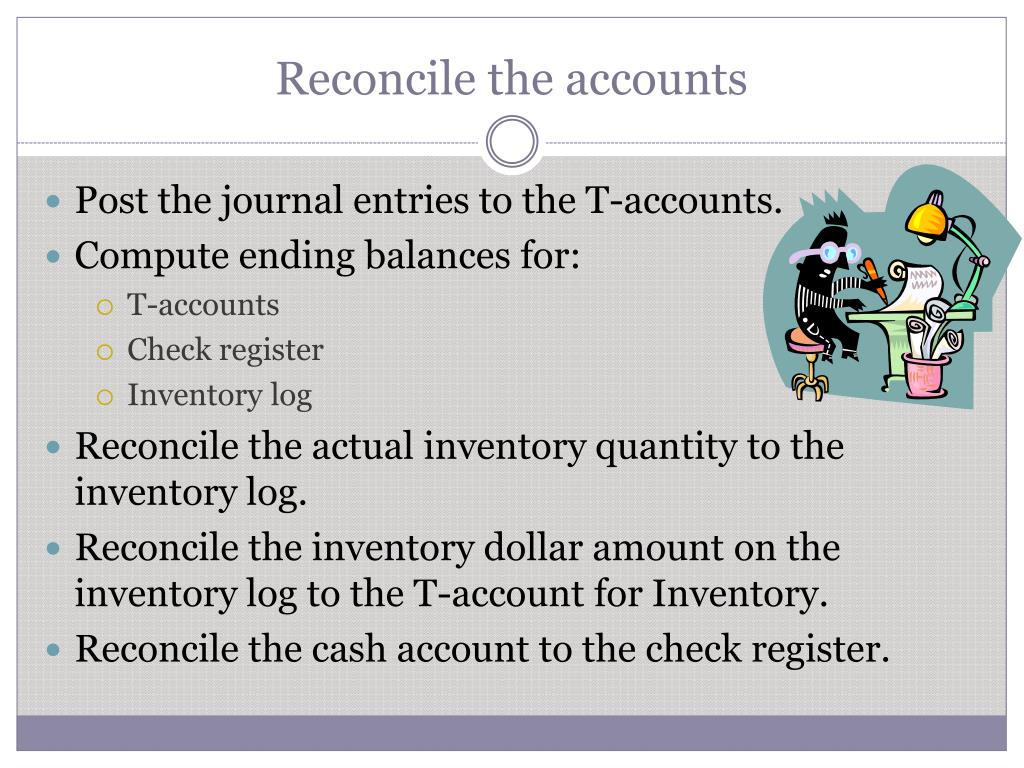 Reconcile the accounts

- Post the journal entries to the T-accounts.
- Compute ending balances for:
  - T-accounts
  - Check register
  - Inventory log
- Reconcile the actual inventory quantity to the inventory log.
- Reconcile the inventory dollar amount on the inventory log to the T-account for Inventory.
- Reconcile the cash account to the check register.